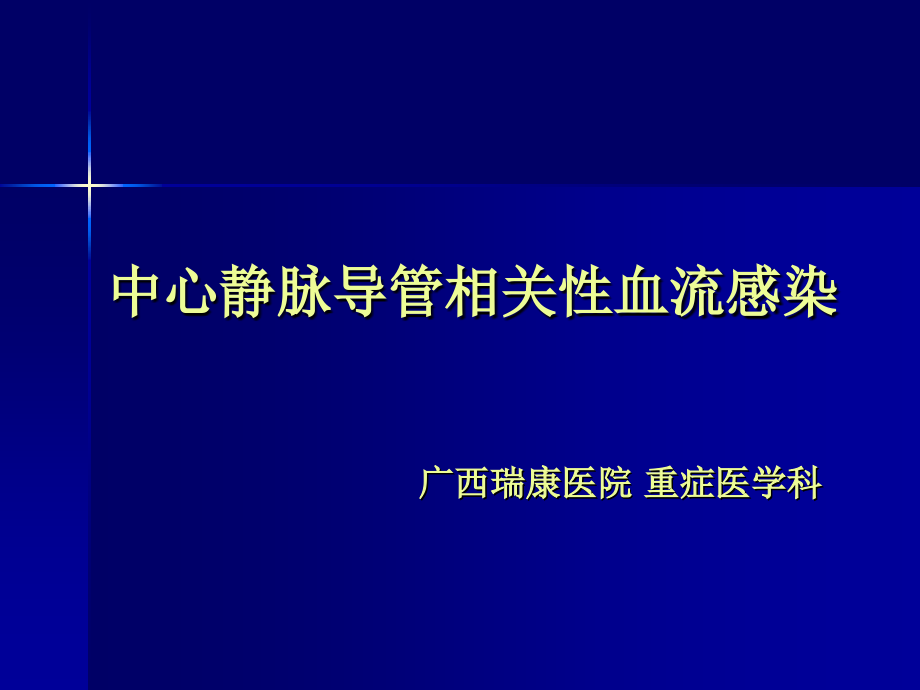 中心静脉导管相关性血流感染

广西瑞康医院 重症医学科